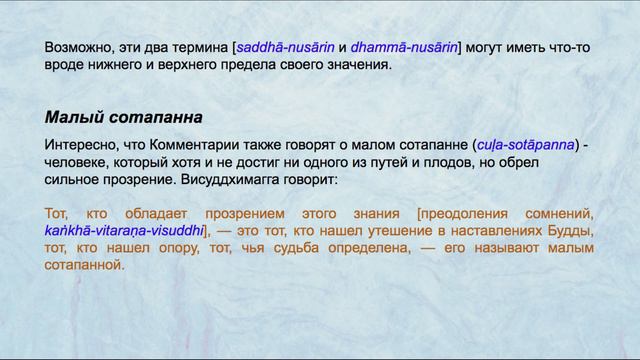 Возможно, эти два термина [saddhā-nusārin и dhammā-nusārin] могут иметь что-то вроде нижнего и верхнего предела своего значения.

Малый сотапанна

Интересно, что Комментарии также говорят о малом сотапанне (cuḷa-sotāpanna) - человеке, который хотя и не достиг ни одного из путей и плодов, но обрел сильное прозрение. Висуддхимагга говорит:

Тот, кто обладает прозрением этого знания [преодоления сомнений, kaṅkhā-vitaraṇa-visuddhi], — это тот, кто нашел утешение в наставлениях Будды, тот, кто нашел опору, тот, чья судьба определена, — его называют малым сотапанной.